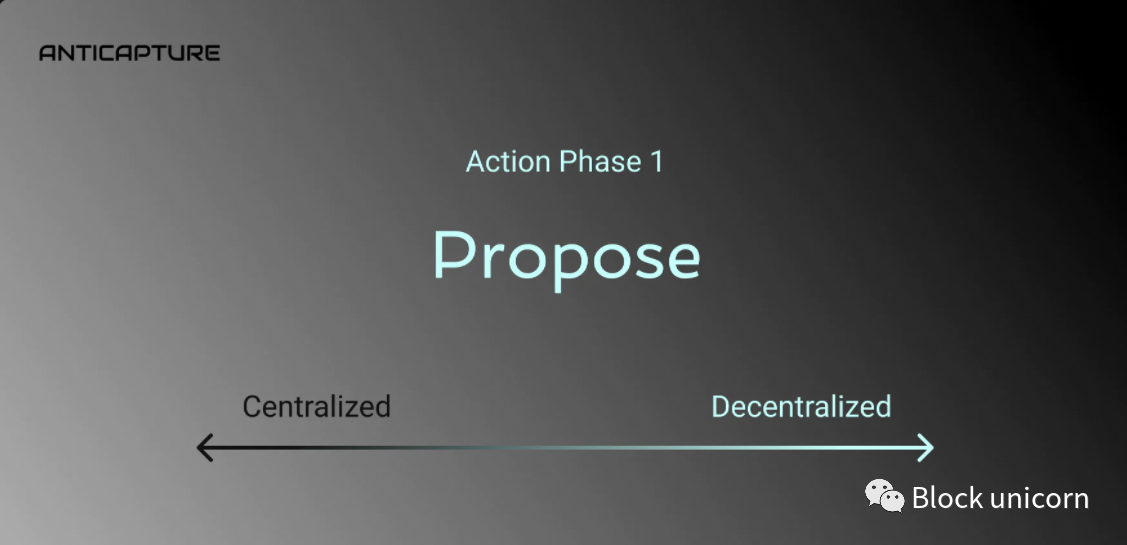 ANTICAPTURE

Action Phase 1

Propose

Centralized

Decentralized

Block unicorn